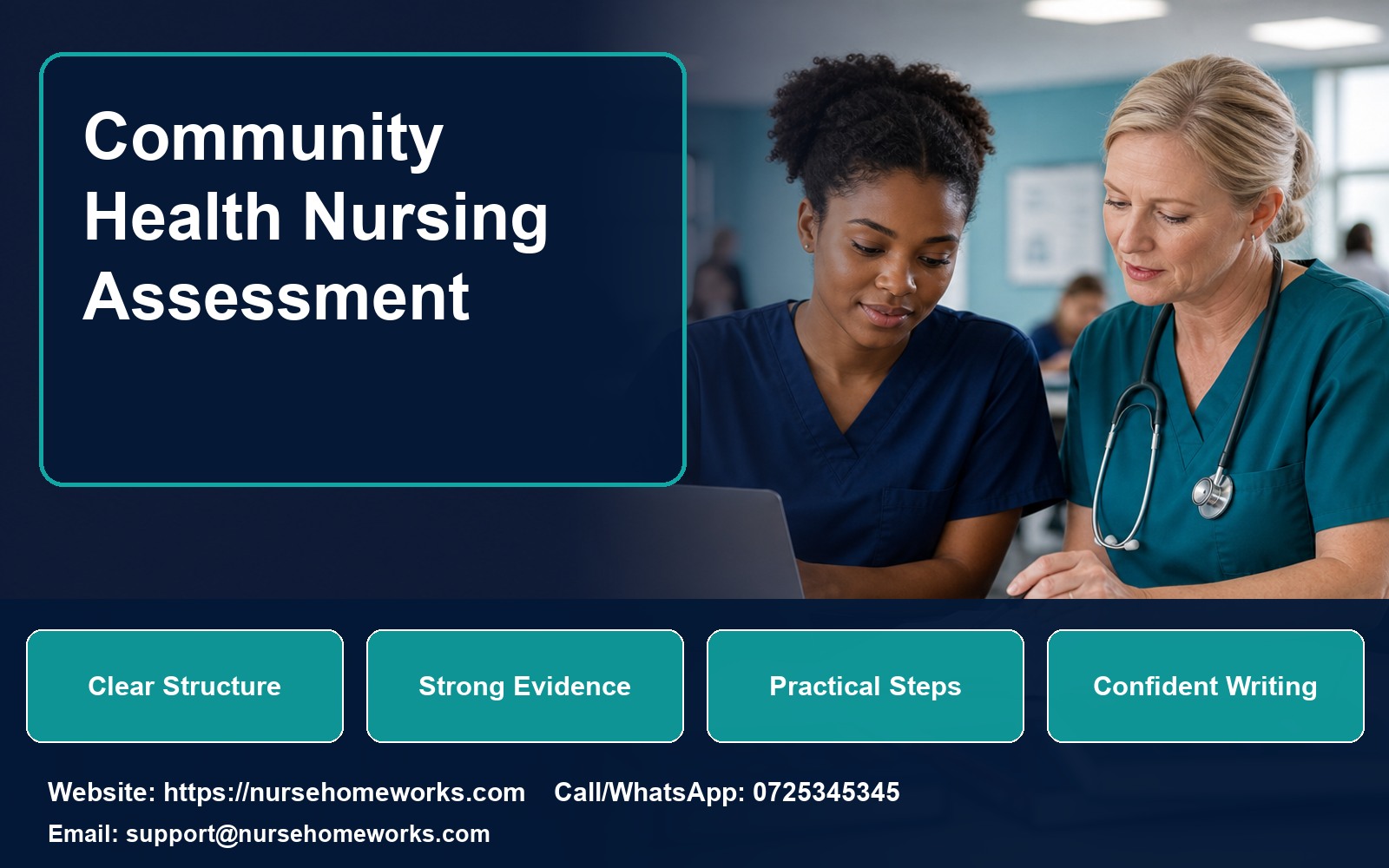 Community Health Nursing Assessment

Clear Structure

Strong Evidence

Practical Steps

Confident Writing

Website: https://nursehomeworks.com Call/WhatsApp: 0725345345

Email: support@nursehomeworks.com